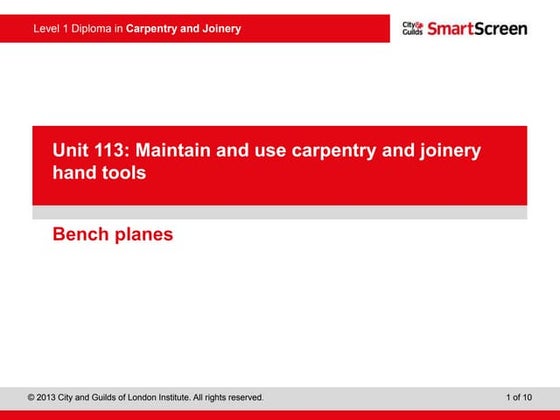 Level 1 Diploma in Carpentry and Joinery

City & Guilds SmartScreen

Unit 113: Maintain and use carpentry and joinery hand tools

Bench planes

© 2013 City and Guilds of London Institute. All rights reserved.

1 of 10